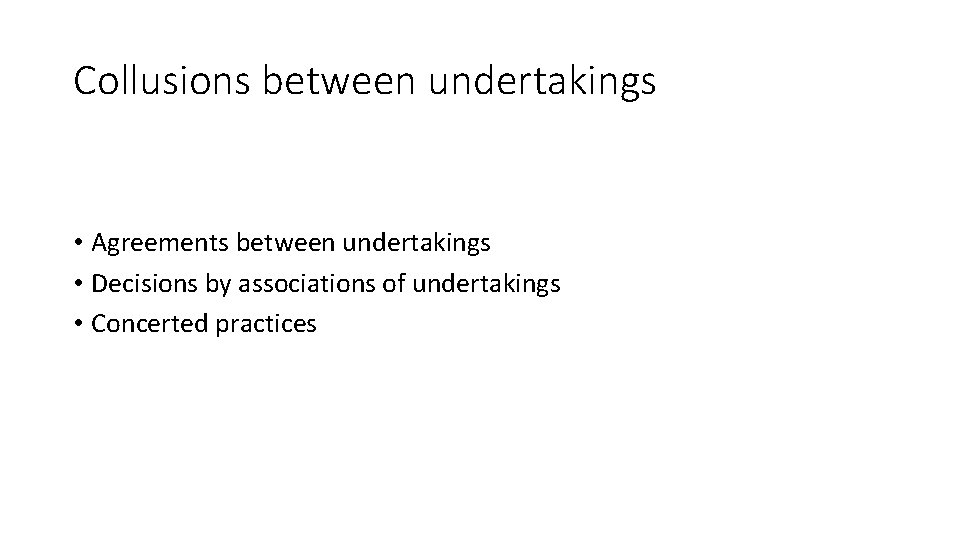 Collusions between undertakings

• Agreements between undertakings
• Decisions by associations of undertakings
• Concerted practices